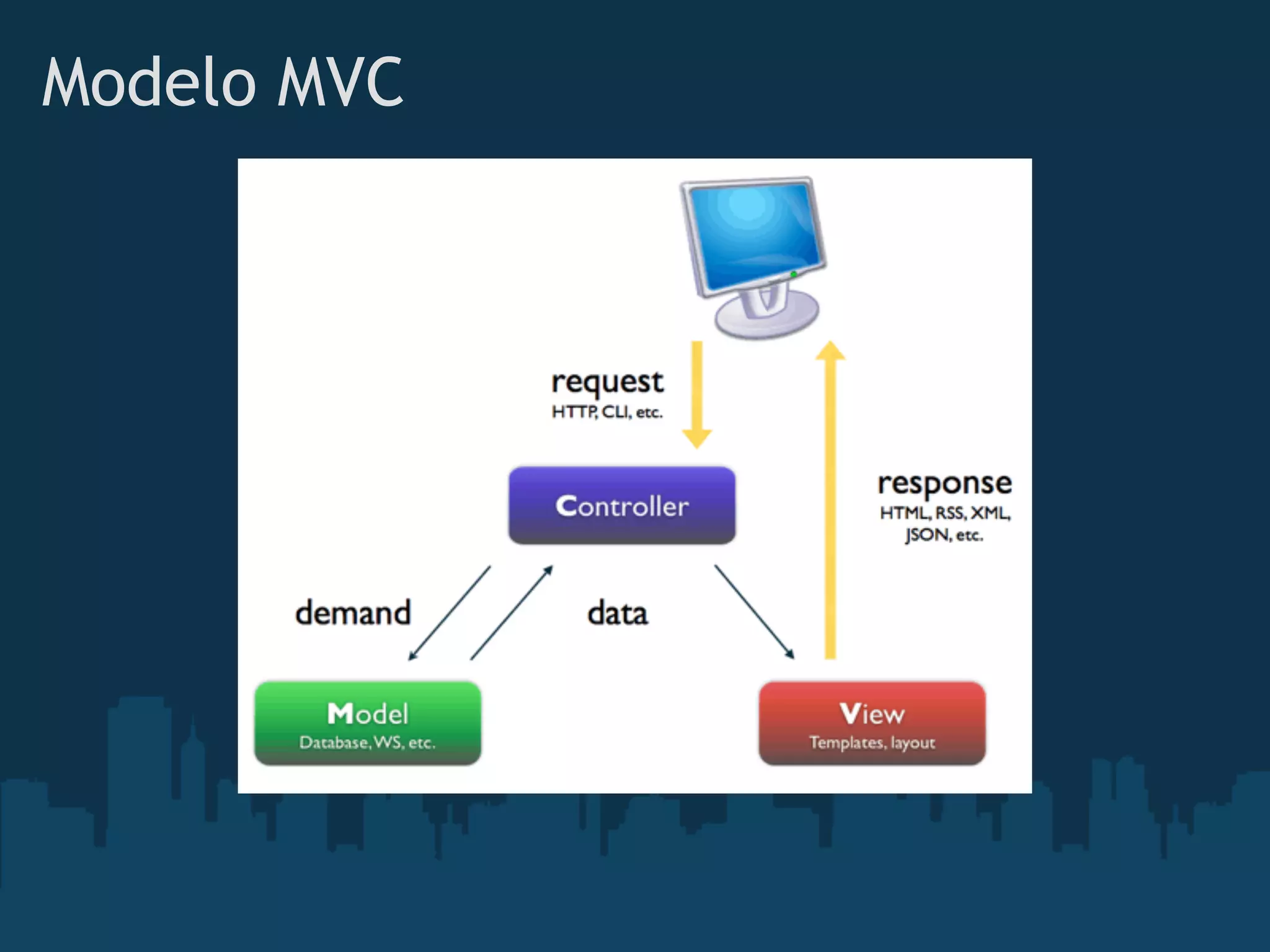 Modelo MVC

request
HTTP, CLI, etc.

Controller

response
HTML, RSS, XML, JSON, etc.

demand

data

Model
Database, WS, etc.

View
Templates, layout